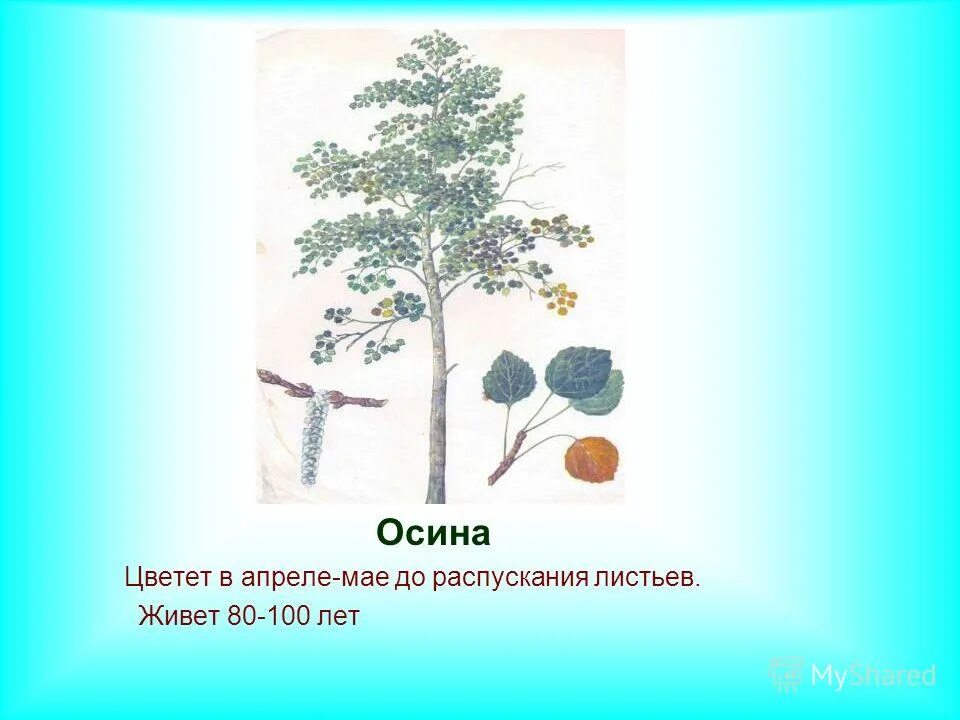 Осина

Цветет в апреле-мае до распускания листьев.
Живет 80-100 лет

MyShared